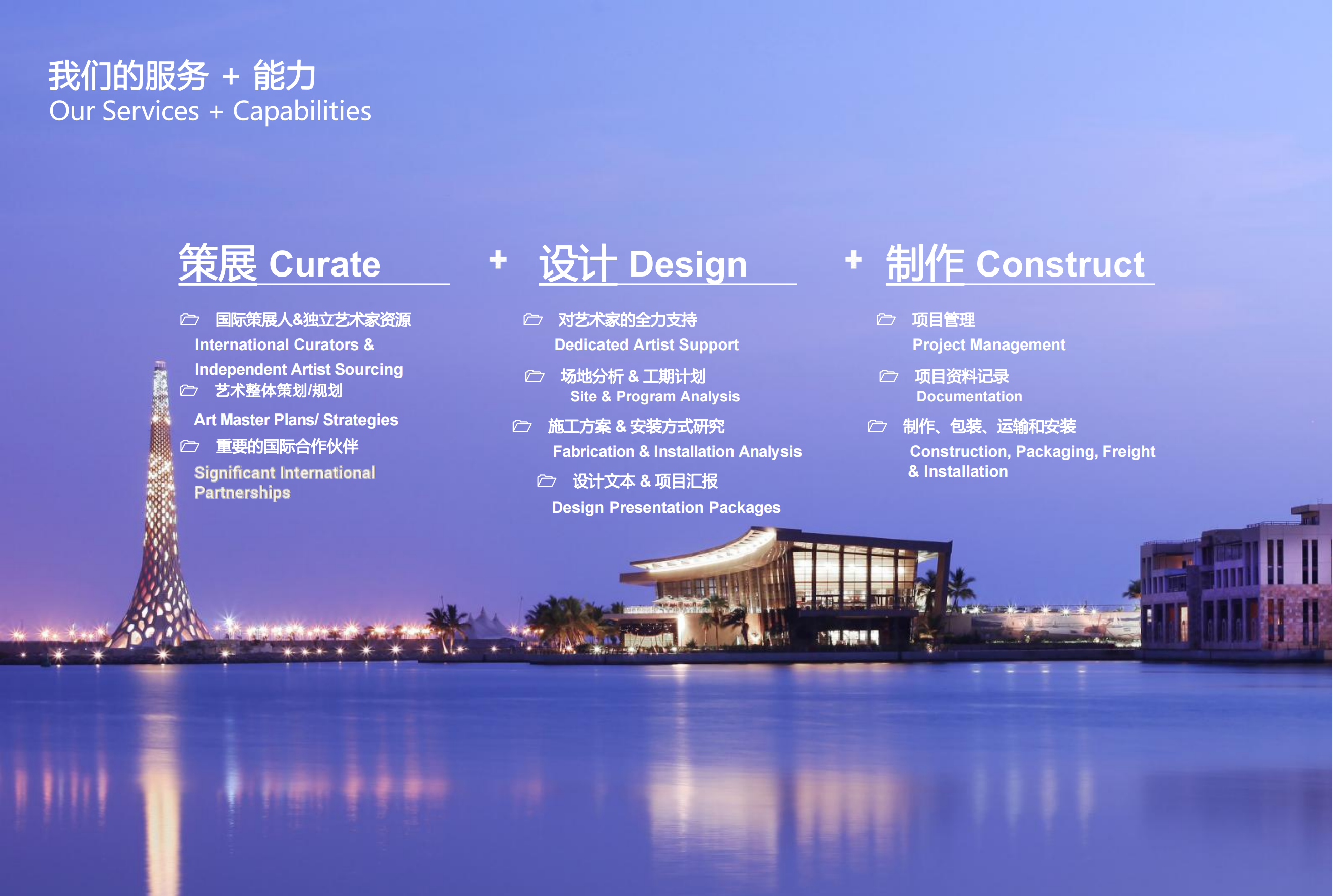 我们的服务 + 能力
Our Services + Capabilities

策展 Curate

国际策展人&独立艺术家资源
International Curators & Independent Artist Sourcing

艺术整体策划/规划
Art Master Plans/ Strategies

重要的国际合作伙伴
Significant International Partnerships

+

设计 Design

对艺术家的全力支持
Dedicated Artist Support

场地分析 & 工期计划
Site & Program Analysis

施工方案 & 安装方式研究
Fabrication & Installation Analysis

设计文本 & 项目汇报
Design Presentation Packages

+

制作 Construct

项目管理
Project Management

项目资料记录
Documentation

制作、包装、运输和安装
Construction, Packaging, Freight & Installation